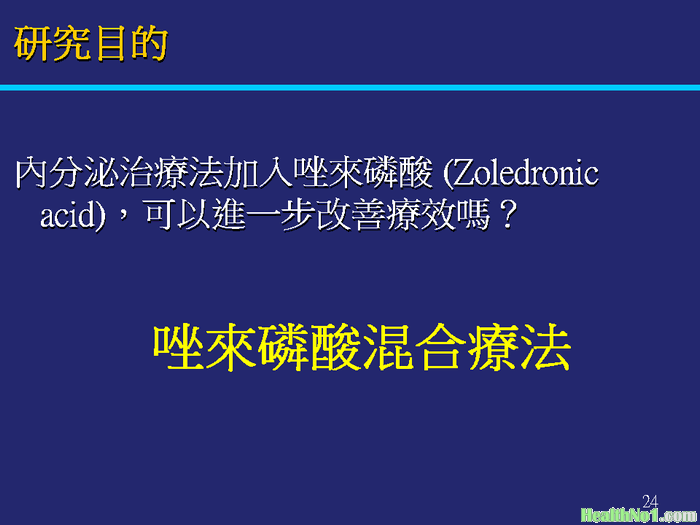 研究目的

內分泌治療法加入唑來磷酸 (Zoledronic acid)，可以進一步改善療效嗎？

唑來磷酸混合療法

24

HealthNo1.com